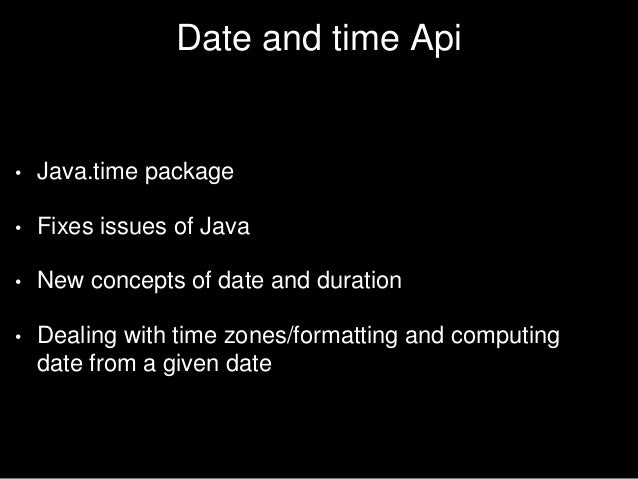 Date and time Api

• Java.time package

• Fixes issues of Java

• New concepts of date and duration

• Dealing with time zones/formatting and computing date from a given date